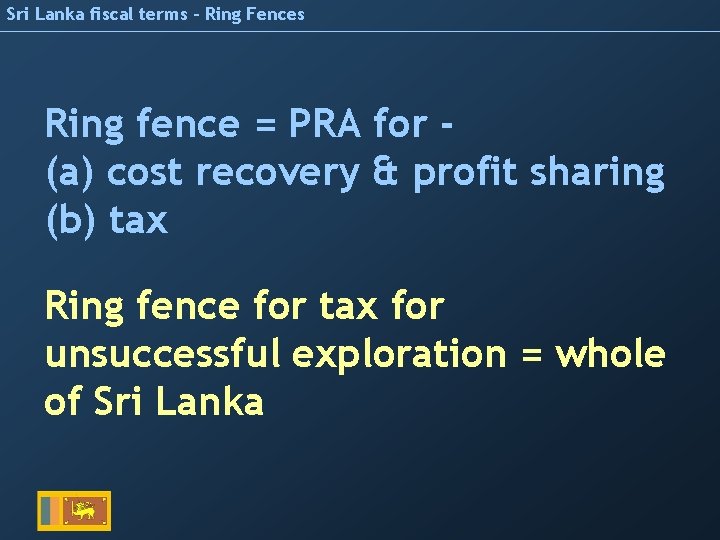 Sri Lanka fiscal terms - Ring Fences

Ring fence = PRA for -
(a) cost recovery & profit sharing
(b) tax

Ring fence for tax for unsuccessful exploration = whole of Sri Lanka